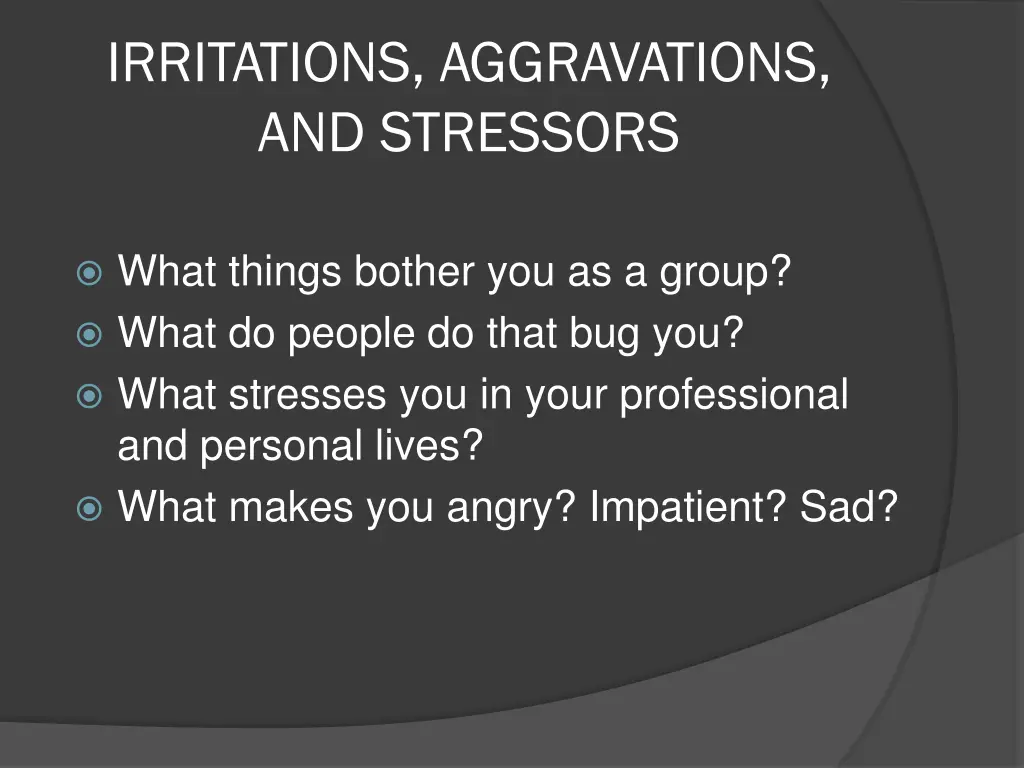 IRRITATIONS, AGGRAVATIONS, AND STRESSORS

What things bother you as a group?
What do people do that bug you?
What stresses you in your professional and personal lives?
What makes you angry? Impatient? Sad?